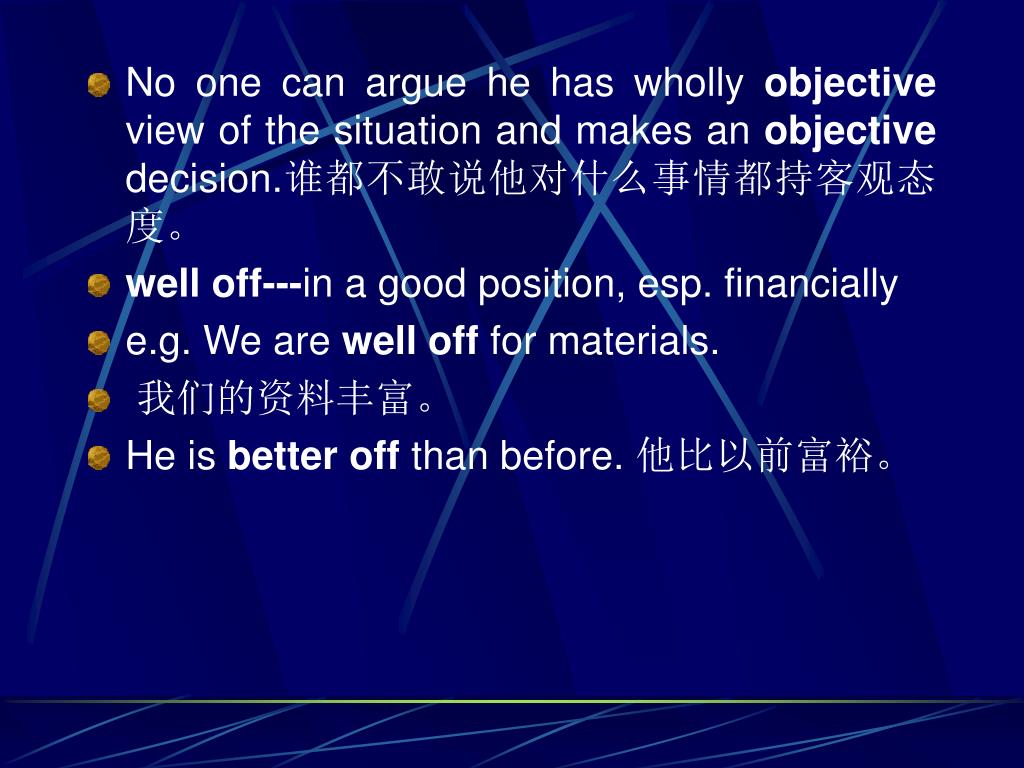 No one can argue he has wholly objective view of the situation and makes an objective decision.谁都不敢说他对什么事情都持客观态度。

well off---in a good position, esp. financially

e.g. We are well off for materials.

我们的资料丰富。

He is better off than before. 他比以前富裕。